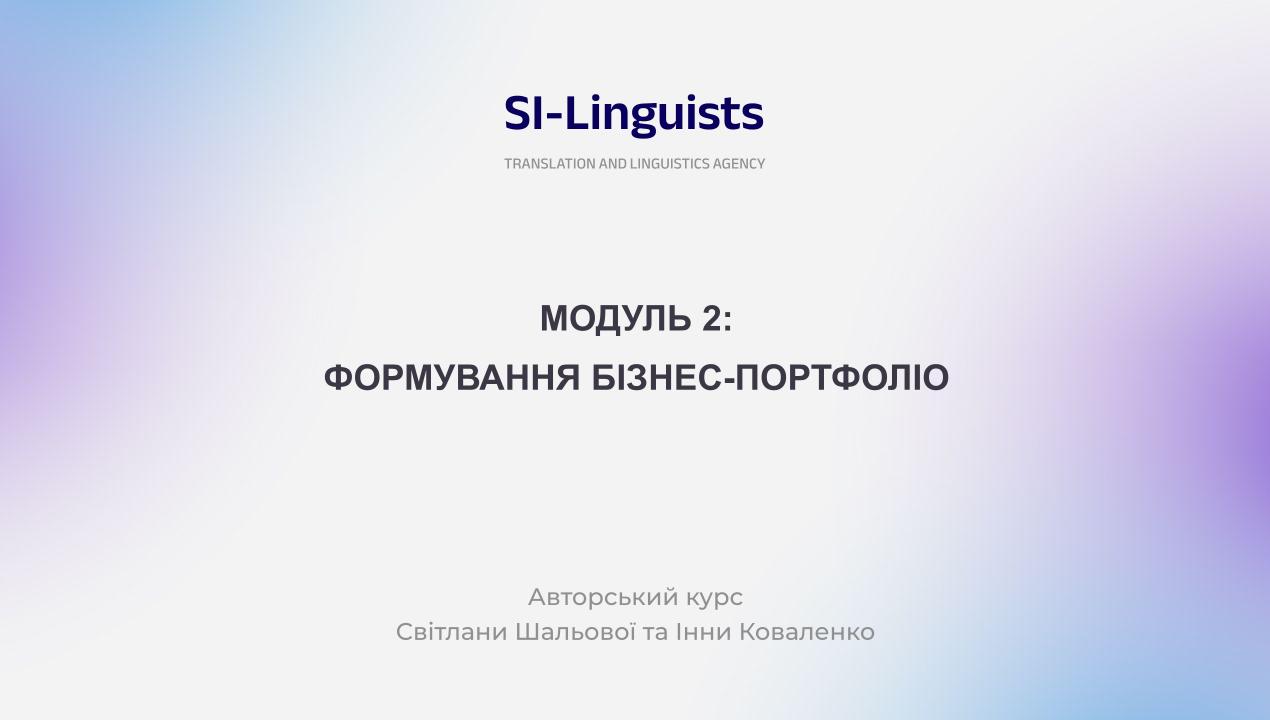 SI-Linguists
TRANSLATION AND LINGUISTICS AGENCY

МОДУЛЬ 2:
ФОРМУВАННЯ БІЗНЕС-ПОРТФОЛІО

Авторський курс
Світлани Шальової та Інни Коваленко